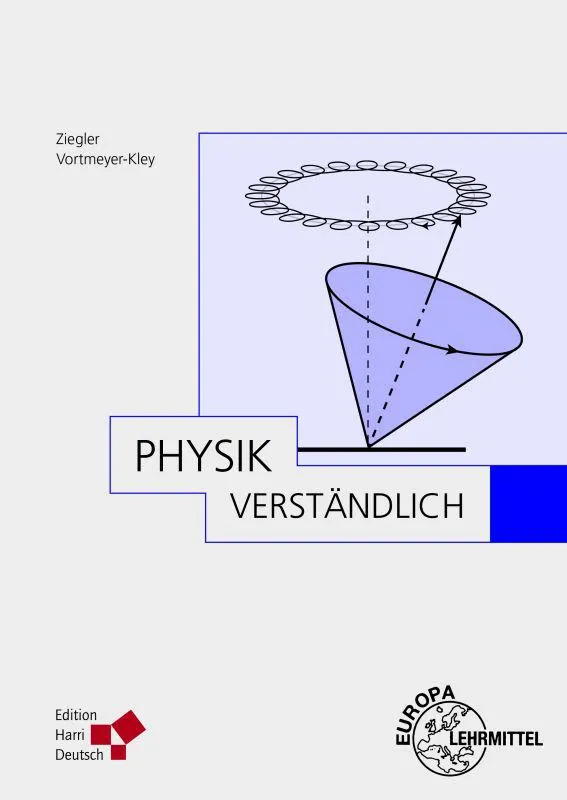 Ziegler
Vortmeyer-Kley

PHYSIK
VERSTÄNDLICH

Edition
Harri
Deutsch

EUROPA
LEHRMITTEL